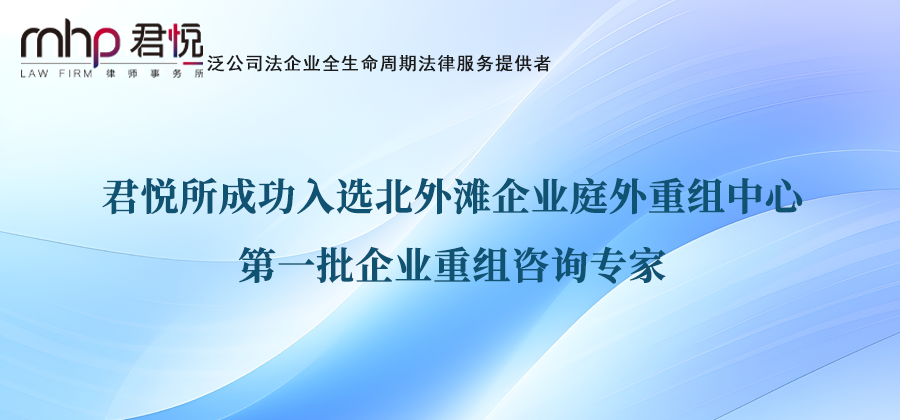 mhp 君悦
LAW FIRM 律师事务所
泛公司法企业全生命周期法律服务提供者

君悦所成功入选北外滩企业庭外重组中心
第一批企业重组咨询专家